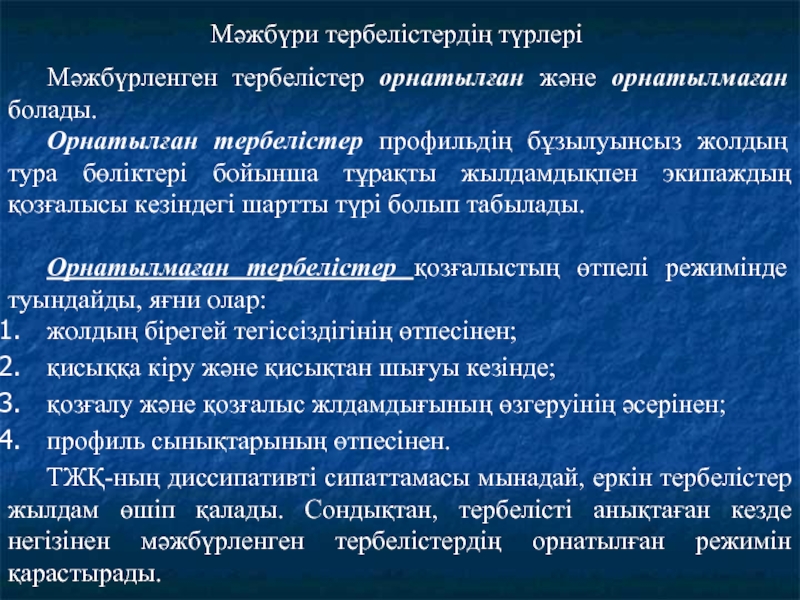 Мәжбүри тербелістердің түрлері

Мәжбүрленген тербелістер орнатылған және орнатылмаған болады.

Орнатылған тербелістер профильдің бұзылуынсыз жолдың тура бөліктері бойынша тұрақты жылдамдықпен экипаждың қозғалысы кезіндегі шартты түрі болып табылады.

Орнатылмаған тербелістер қозғалыстың өтпелі режимінде туындайды, яғни олар:
1. жолдың бірегей тегіссіздігінің өтпесінен;
2. қисыққа кіру және қисықтан шығуы кезінде;
3. қозғалу және қозғалыс жлдамдығының өзгеруінің әсерінен;
4. профиль сынықтарының өтпесінен.

ТЖҚ-ның диссипативті сипаттамасы мынадай, еркін тербелістер жылдам өшіп қалады. Сондықтан, тербелісті анықтаған кезде негізінен мәжбүрленген тербелістердің орнатылған режимін қарастырады.